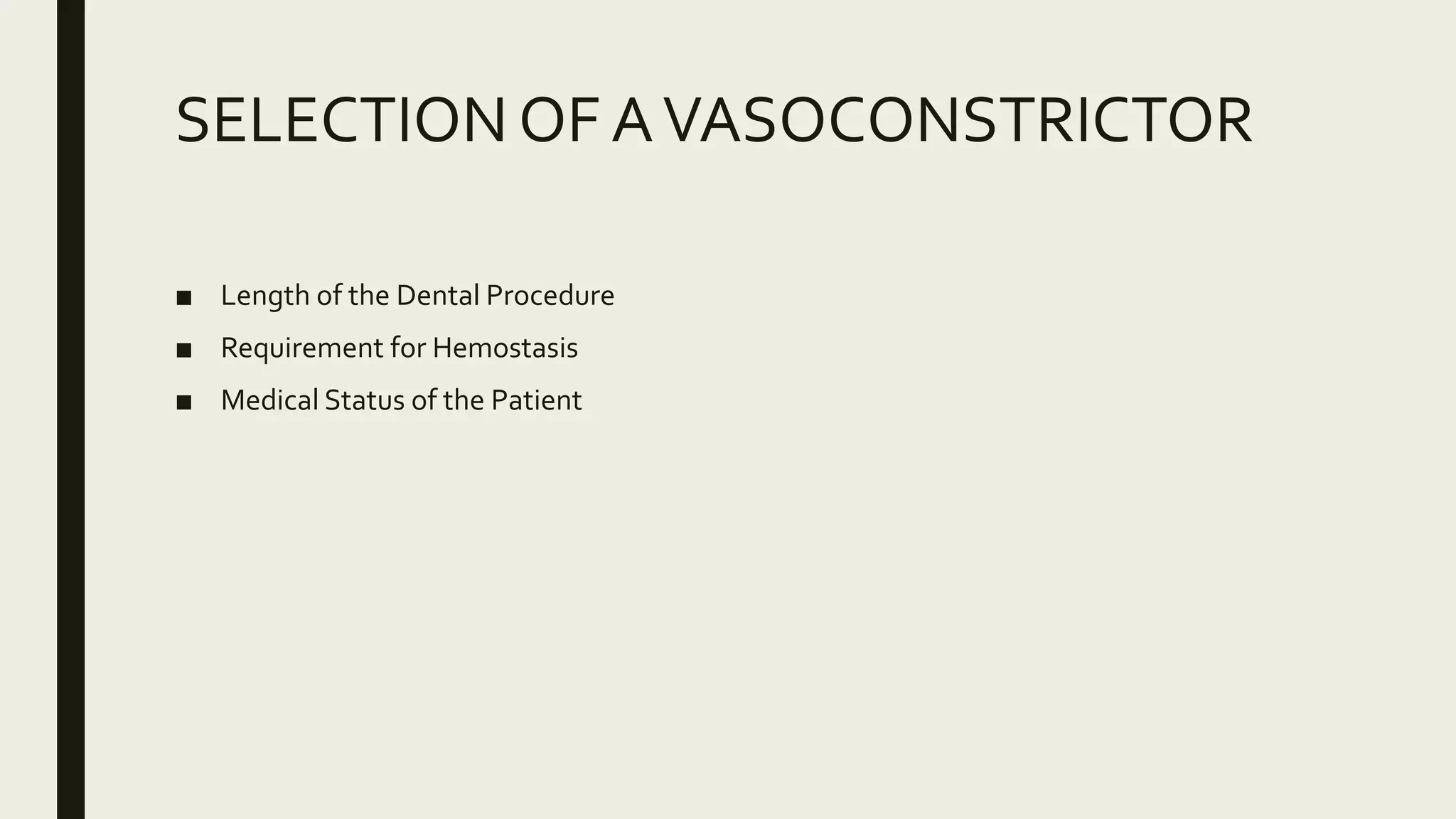 SELECTION OF A VASOCONSTRICTOR

■ Length of the Dental Procedure
■ Requirement for Hemostasis
■ Medical Status of the Patient